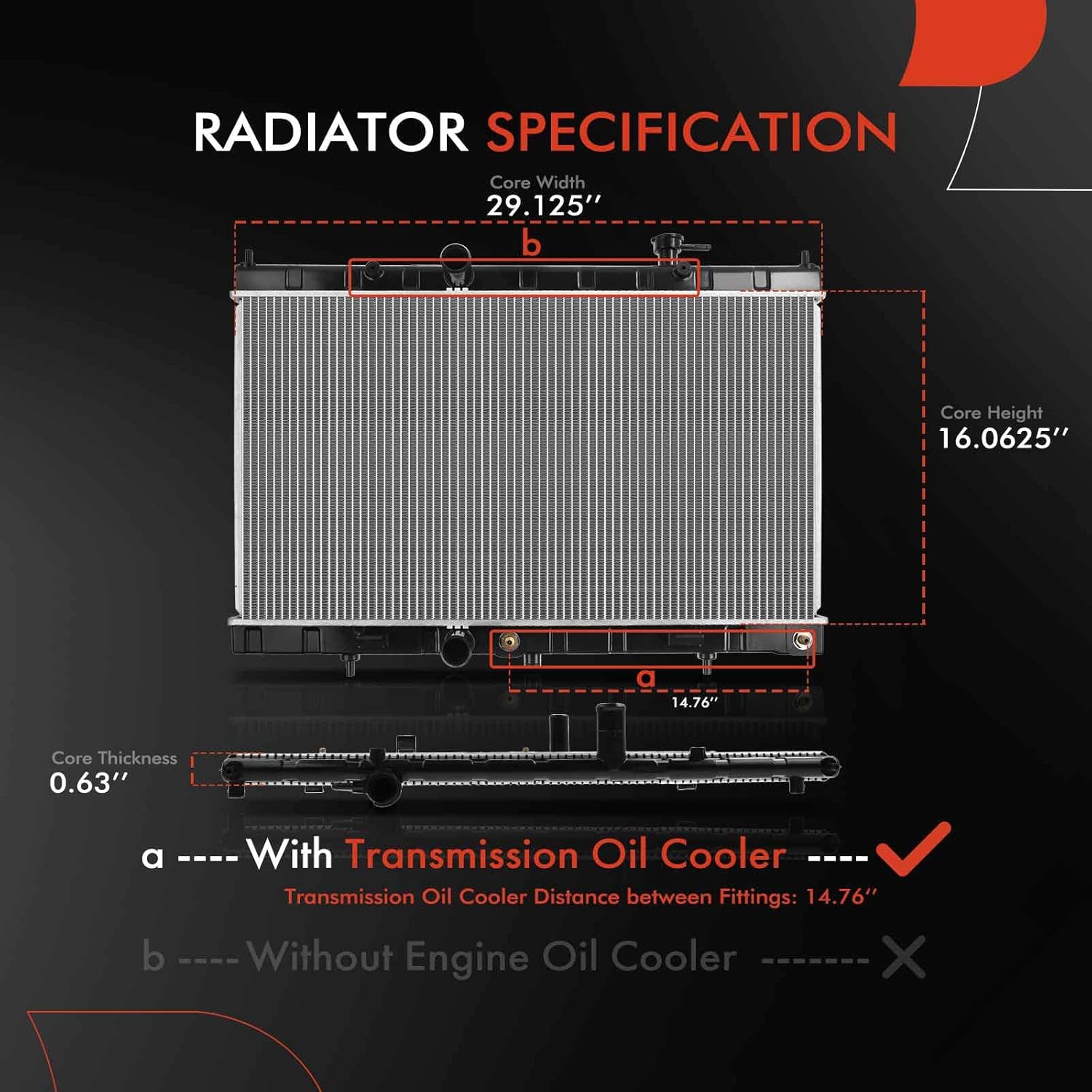 RADIATOR SPECIFICATION

Core Width
29.125''

b

Core Height
16.0625''

a

14.76''

Core Thickness
0.63''

a ---- With Transmission Oil Cooler ----

Transmission Oil Cooler Distance between Fittings: 14.76''

b ---- Without Engine Oil Cooler -------